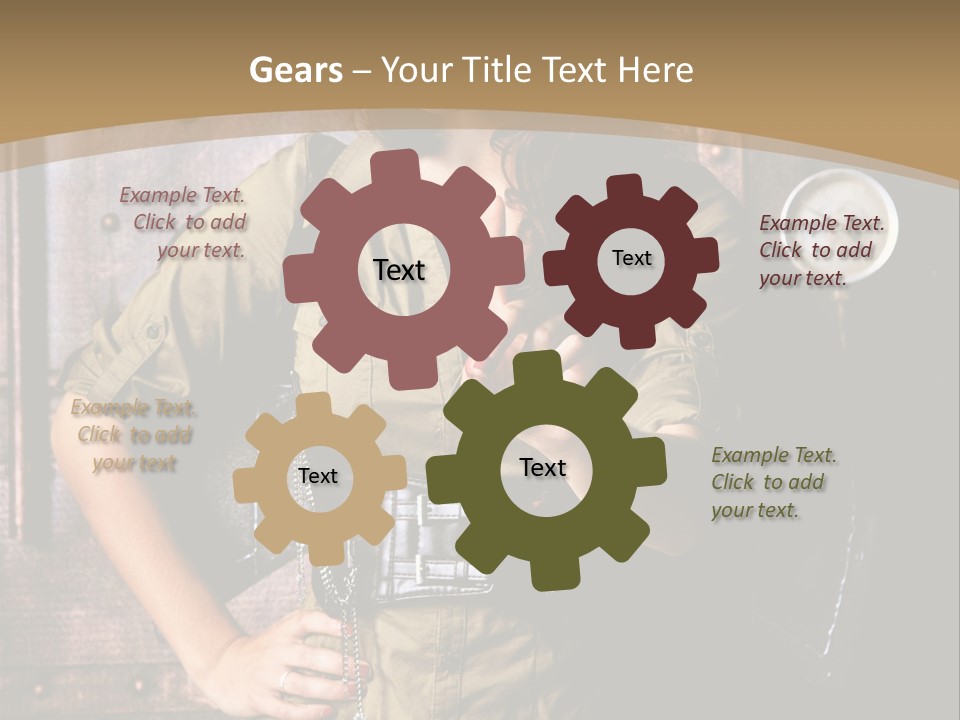 Gears – Your Title Text Here

Example Text. Click to add your text.

Text

Text

Example Text. Click to add your text.

Example Text. Click to add your text

Text

Text

Example Text. Click to add your text.